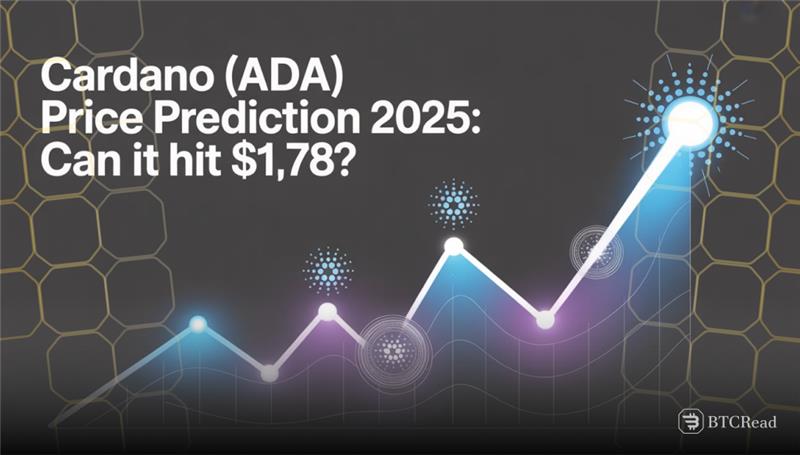 Cardano (ADA) Price Prediction 2025: Can it hit $1,78?

BTCRead